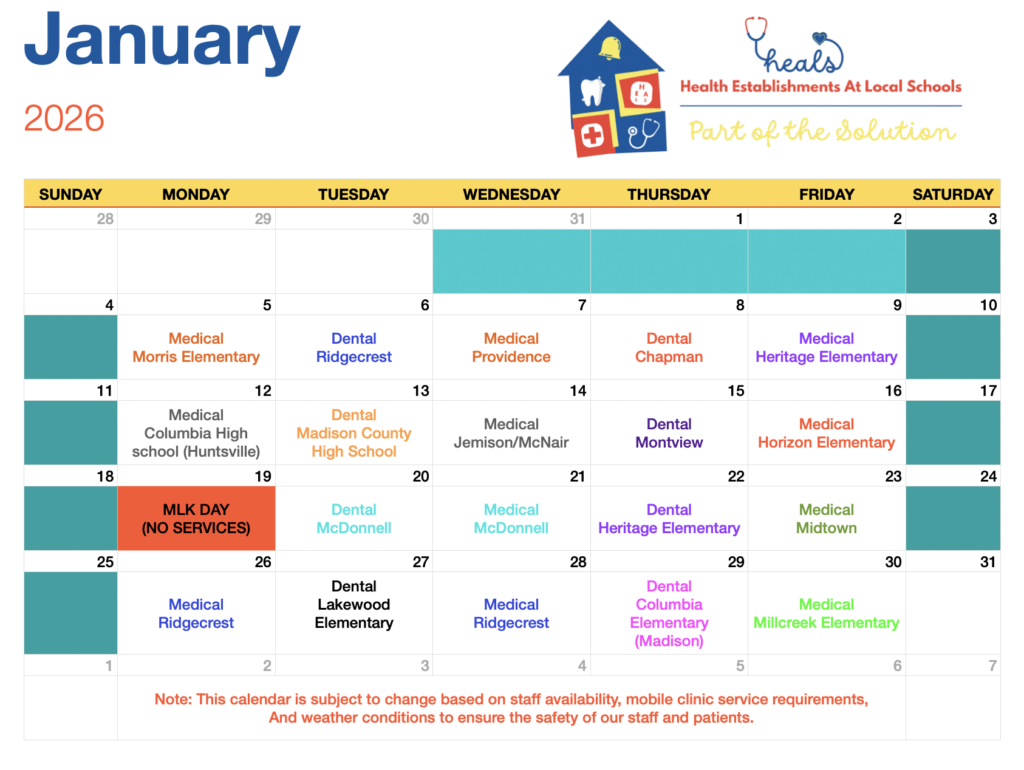 January

2026

heals
Health Establishments At Local Schools
Part of the Solution

| SUNDAY | MONDAY | TUESDAY | WEDNESDAY | THURSDAY | FRIDAY | SATURDAY |
|---|---|---|---|---|---|---|
| 28 | 29 | 30 | 31 | 1 | 2 | 3 |
| 4 | 5 Medical Morris Elementary | 6 Dental Ridgecrest | 7 Medical Providence | 8 Dental Chapman | 9 Medical Heritage Elementary | 10 |
| 11 | 12 Medical Columbia High school (Huntsville) | 13 Dental Madison County High School | 14 Medical Jemison/McNair | 15 Dental Montview | 16 Medical Horizon Elementary | 17 |
| 18 | 19 MLK DAY (NO SERVICES) | 20 Dental McDonnell | 21 Medical McDonnell | 22 Dental Heritage Elementary | 23 Medical Midtown | 24 |
| 25 | 26 Medical Ridgecrest | 27 Dental Lakewood Elementary | 28 Medical Ridgecrest | 29 Dental Columbia Elementary (Madison) | 30 Medical Millcreek Elementary | 31 |
| 1 | 2 | 3 | 4 | 5 | 6 | 7 |

Note: This calendar is subject to change based on staff availability, mobile clinic service requirements, And weather conditions to ensure the safety of our staff and patients.